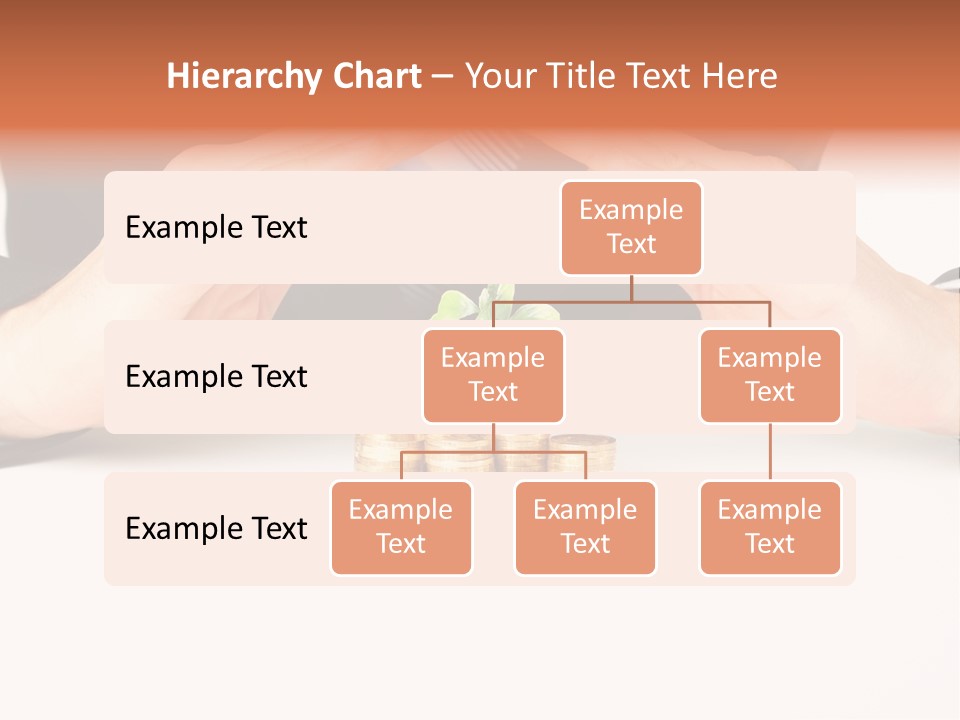 Hierarchy Chart – Your Title Text Here

Example Text

Example Text

Example Text

Example Text

Example Text

Example Text

Example Text

Example Text

Example Text